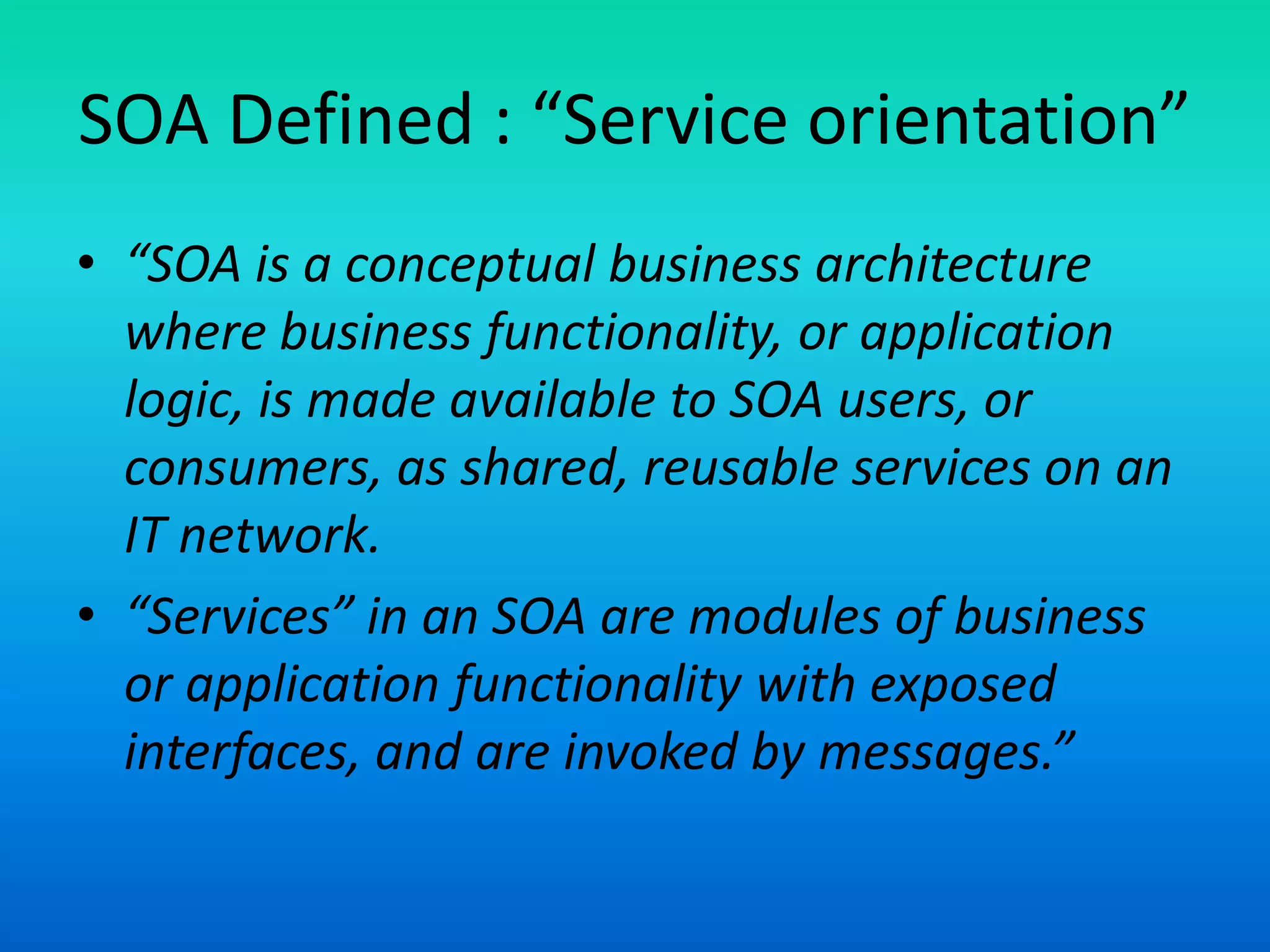 SOA Defined : “Service orientation”

• “SOA is a conceptual business architecture where business functionality, or application logic, is made available to SOA users, or consumers, as shared, reusable services on an IT network.

• “Services” in an SOA are modules of business or application functionality with exposed interfaces, and are invoked by messages.”